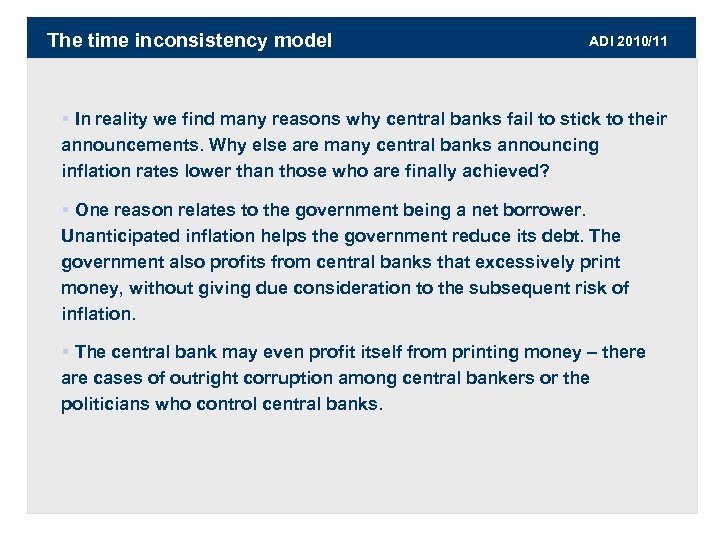 The time inconsistency model

ADI 2010/11

▪ In reality we find many reasons why central banks fail to stick to their announcements. Why else are many central banks announcing inflation rates lower than those who are finally achieved?

▪ One reason relates to the government being a net borrower. Unanticipated inflation helps the government reduce its debt. The government also profits from central banks that excessively print money, without giving due consideration to the subsequent risk of inflation.

▪ The central bank may even profit itself from printing money – there are cases of outright corruption among central bankers or the politicians who control central banks.